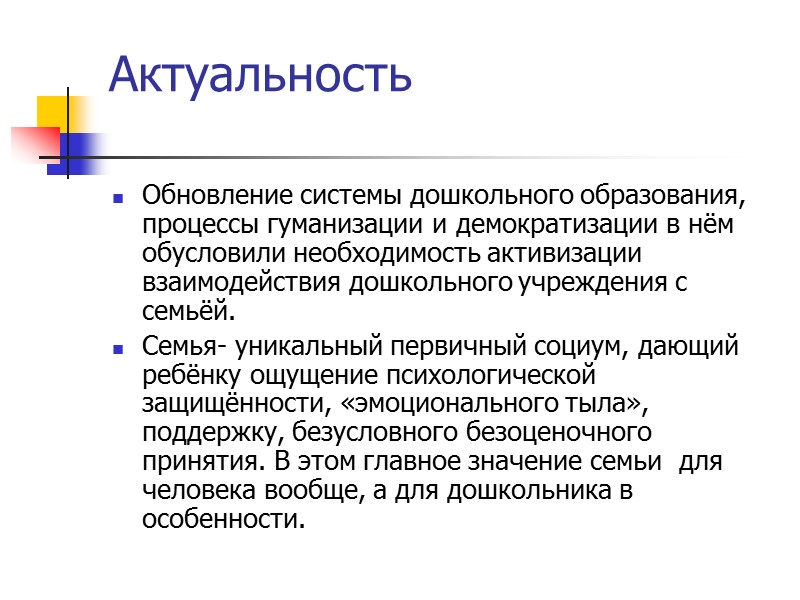 Актуальность

Обновление системы дошкольного образования, процессы гуманизации и демократизации в нём обусловили необходимость активизации взаимодействия дошкольного учреждения с семьёй.

Семья- уникальный первичный социум, дающий ребёнку ощущение психологической защищённости, «эмоционального тыла», поддержку, безусловного безоценочного принятия. В этом главное значение семьи для человека вообще, а для дошкольника в особенности.